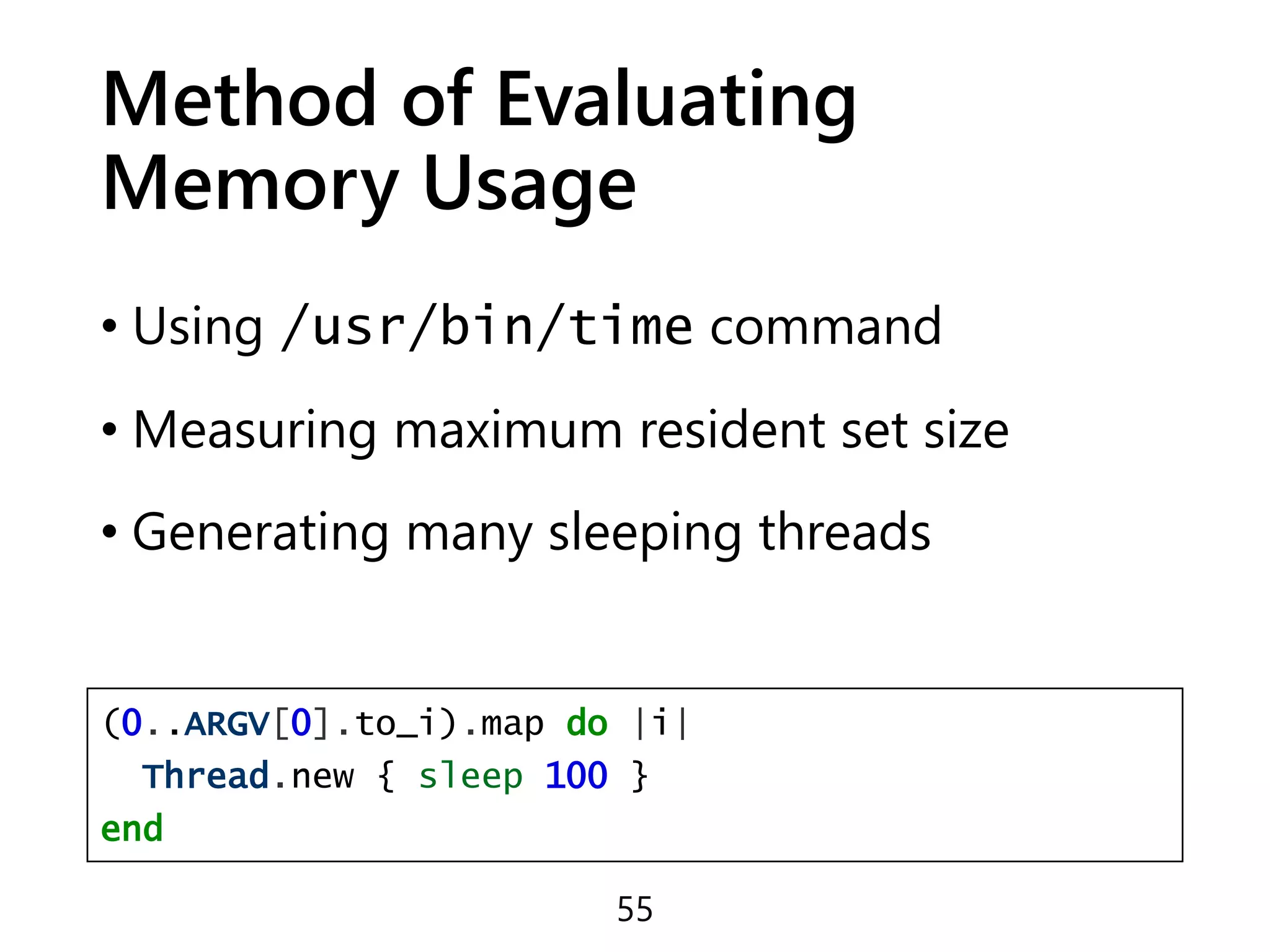 Method of Evaluating Memory Usage

• Using /usr/bin/time command

• Measuring maximum resident set size

• Generating many sleeping threads

(0..ARGV[0].to_i).map do |i|
  Thread.new { sleep 100 }
end

55